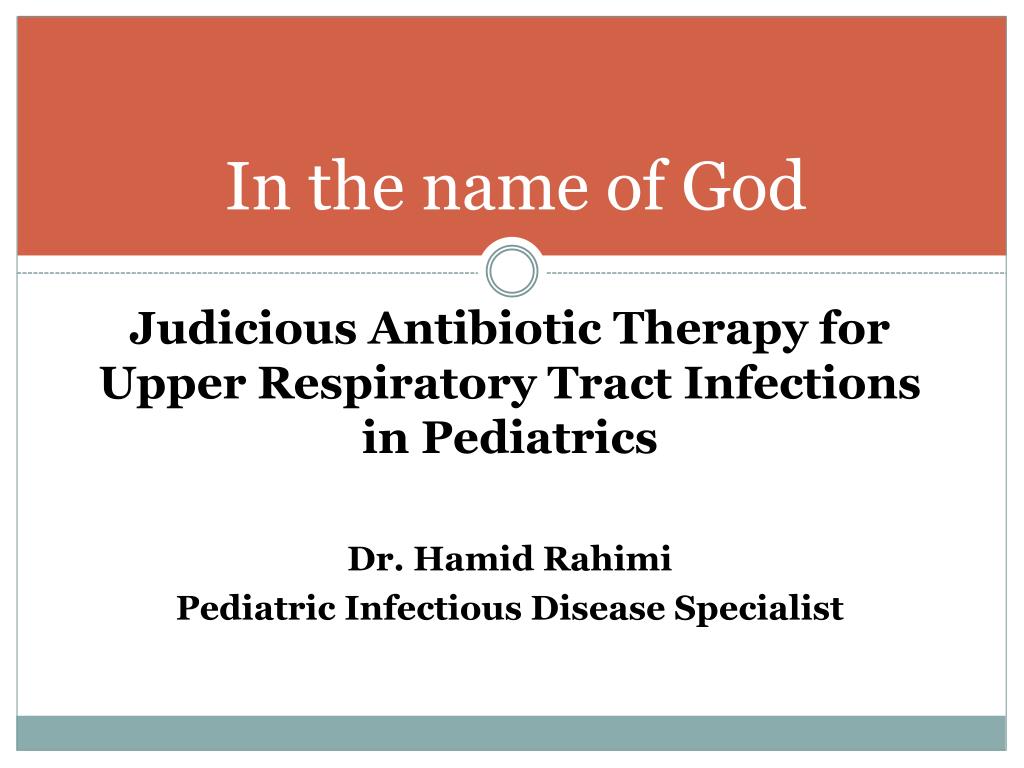 In the name of God

Judicious Antibiotic Therapy for Upper Respiratory Tract Infections in Pediatrics

Dr. Hamid Rahimi
Pediatric Infectious Disease Specialist